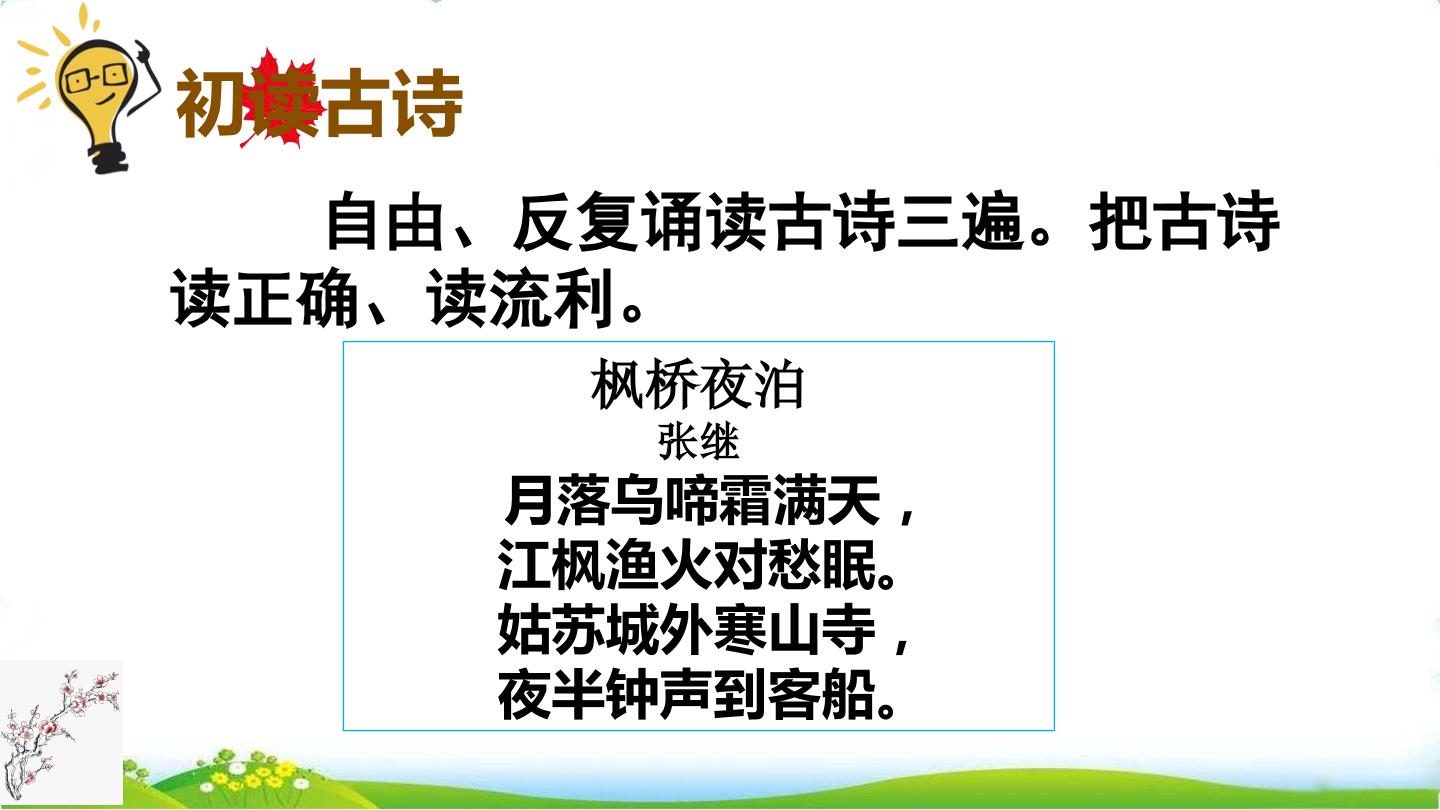 初读古诗

自由、反复诵读古诗三遍。把古诗读正确、读流利。

枫桥夜泊
张继
月落乌啼霜满天，
江枫渔火对愁眠。
姑苏城外寒山寺，
夜半钟声到客船。